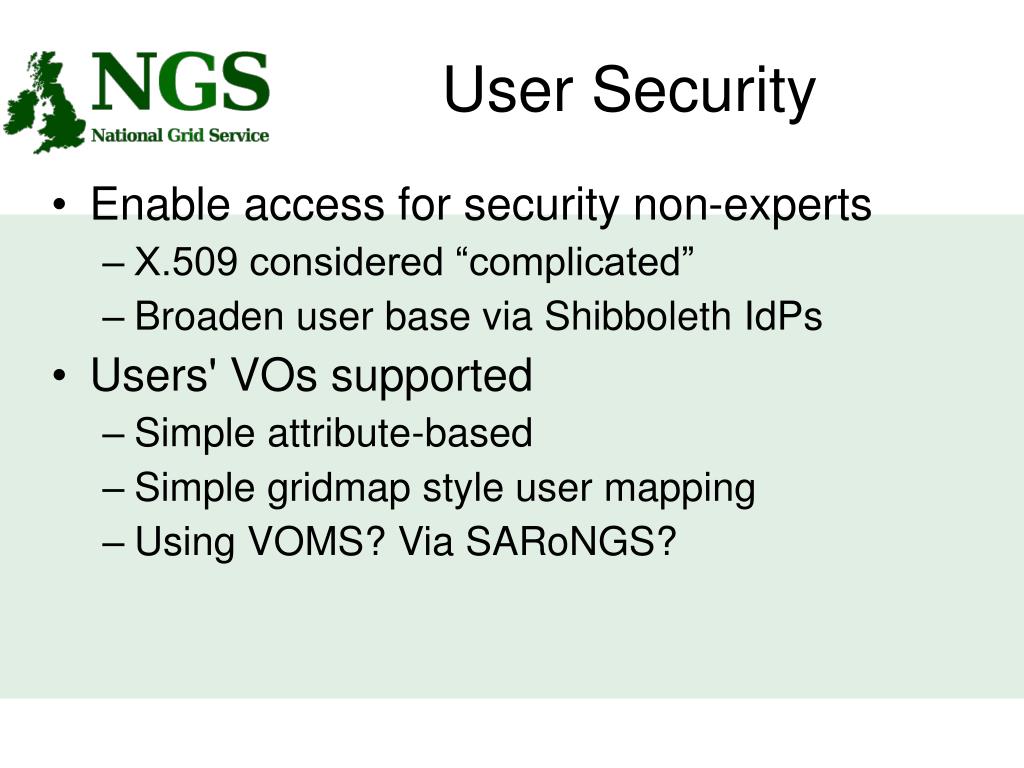 NGS
National Grid Service

User Security

• Enable access for security non-experts
– X.509 considered “complicated”
– Broaden user base via Shibboleth IdPs
• Users' VOs supported
– Simple attribute-based
– Simple gridmap style user mapping
– Using VOMS? Via SARoNGS?